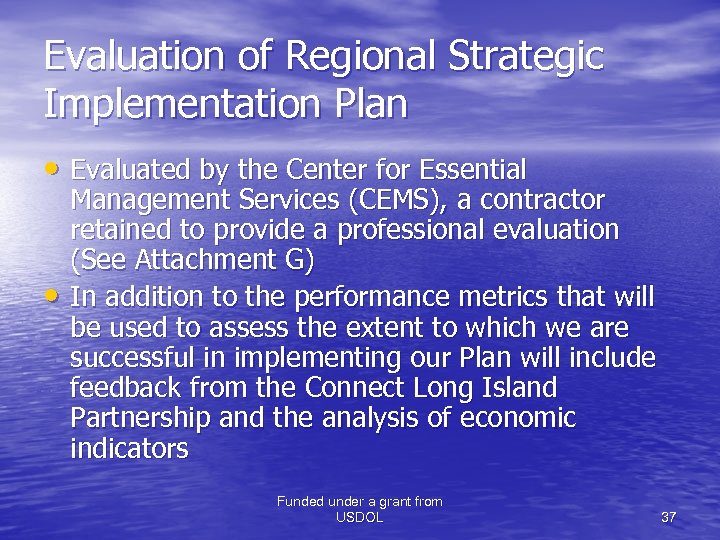 Evaluation of Regional Strategic Implementation Plan

• Evaluated by the Center for Essential Management Services (CEMS), a contractor retained to provide a professional evaluation (See Attachment G)

• In addition to the performance metrics that will be used to assess the extent to which we are successful in implementing our Plan will include feedback from the Connect Long Island Partnership and the analysis of economic indicators

Funded under a grant from USDOL

37